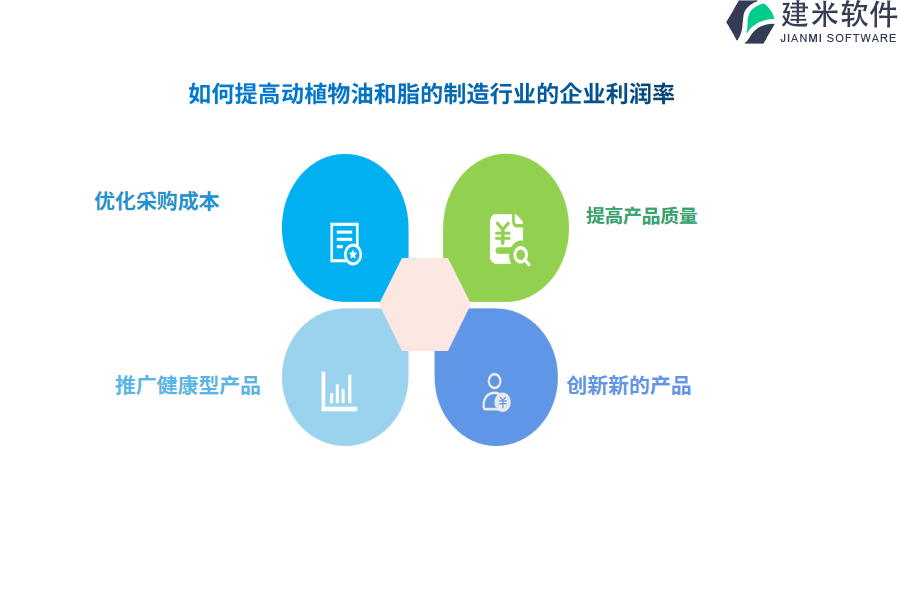 建米软件
JIANMI SOFTWARE

如何提高动植物油和脂的制造行业的企业利润率

优化采购成本

提高产品质量

推广健康型产品

创新新的产品